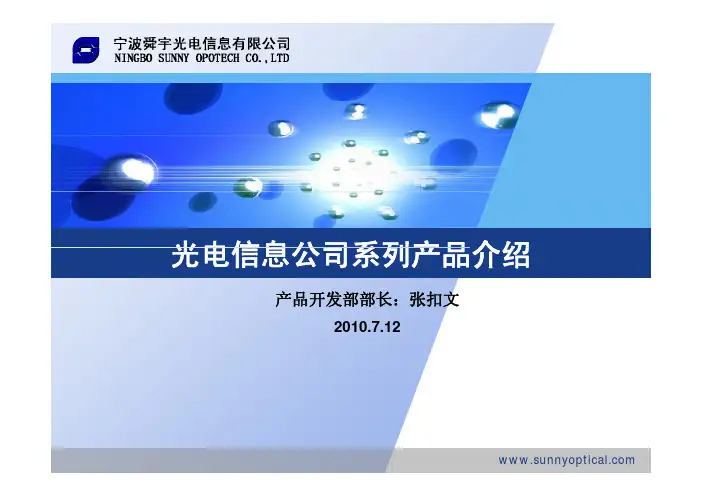 宁波舜宇光电信息有限公司
NINGBO SUNNY OPOTECH CO.,LTD

光电信息公司系列产品介绍

产品开发部部长：张扣文

2010.7.12

www.sunnyoptical.com